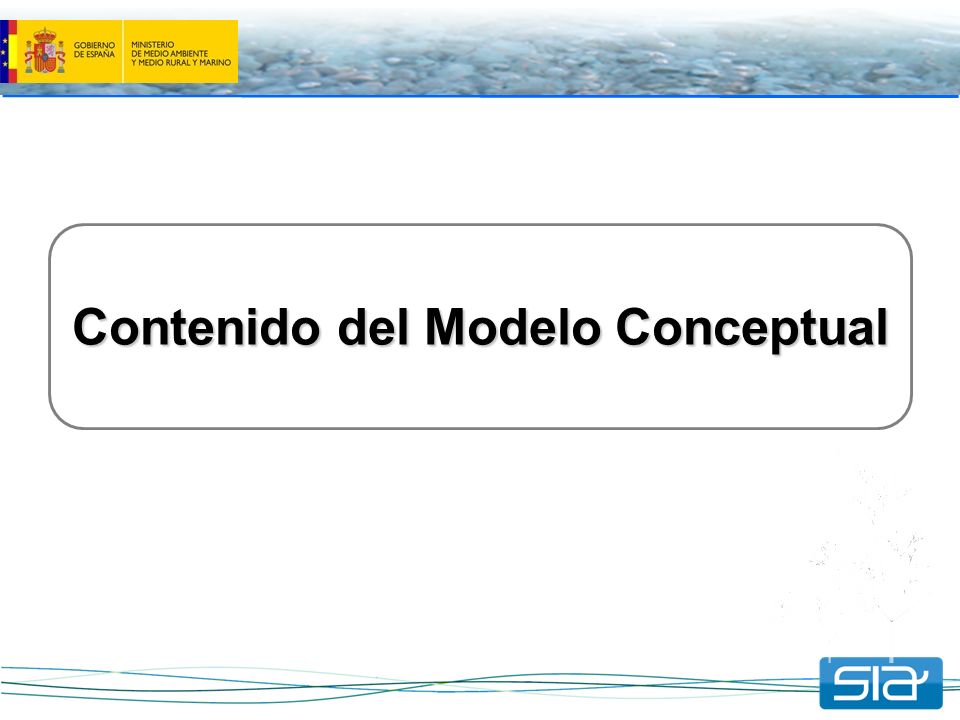 GOBIERNO DE ESPAÑA

MINISTERIO DE MEDIO AMBIENTE Y MEDIO RURAL Y MARINO

Contenido del Modelo Conceptual

SIA